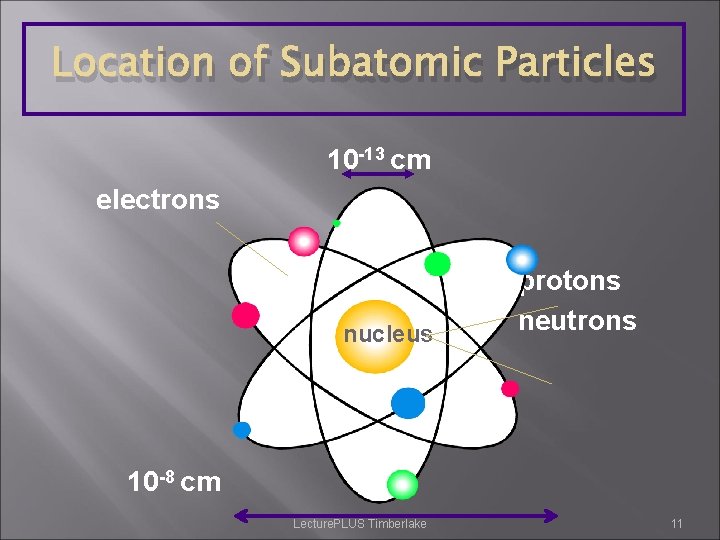 Location of Subatomic Particles

$10^{-13}$ cm

electrons

protons

neutrons

nucleus

$10^{-8}$ cm

LecturePLUS Timberlake

11